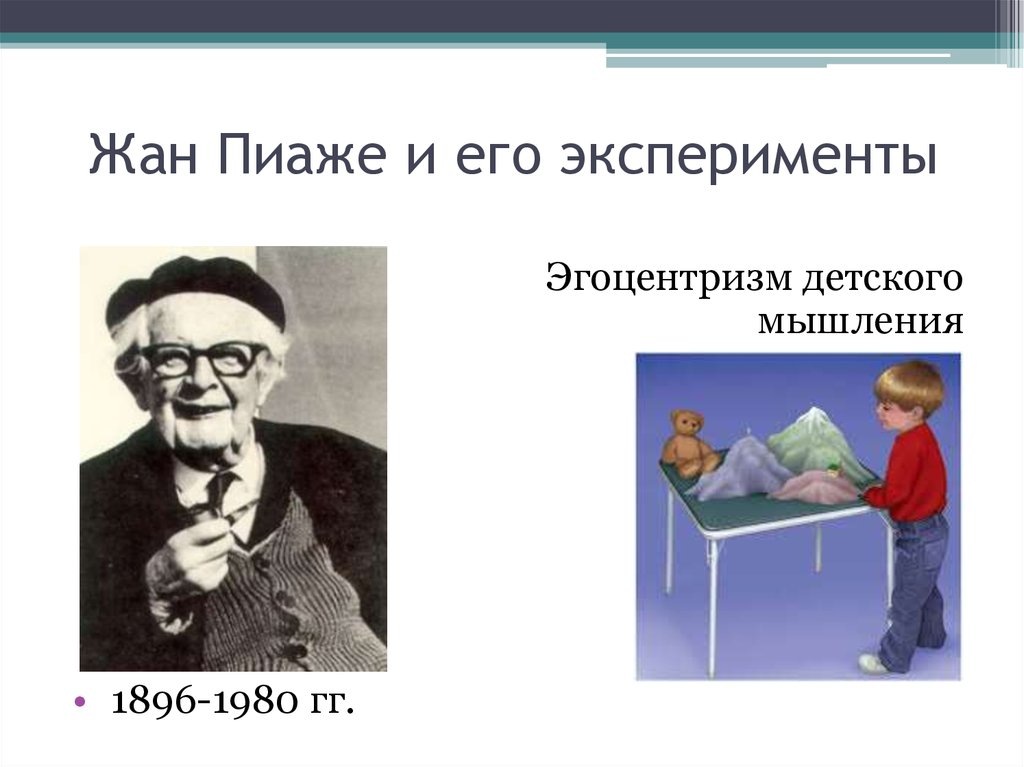 Жан Пиаже и его эксперименты

Эгоцентризм детского мышления

• 1896-1980 гг.